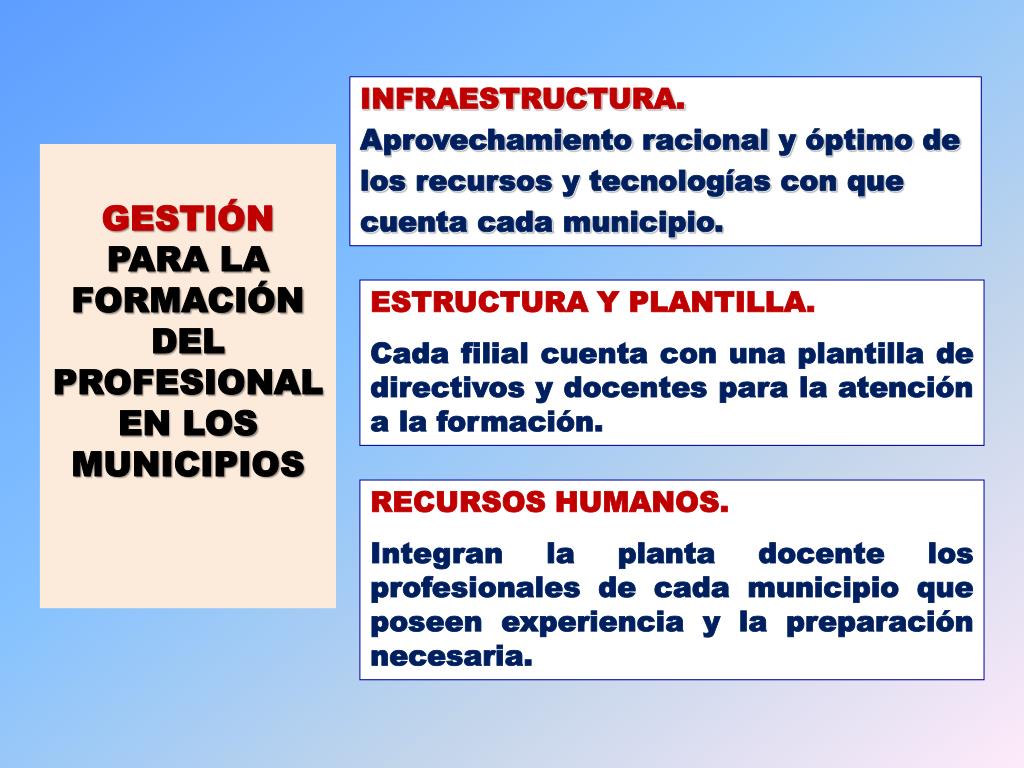 GESTIÓN PARA LA FORMACIÓN DEL PROFESIONAL EN LOS MUNICIPIOS

INFRAESTRUCTURA.
Aprovechamiento racional y óptimo de los recursos y tecnologías con que cuenta cada municipio.

ESTRUCTURA Y PLANTILLA.
Cada filial cuenta con una plantilla de directivos y docentes para la atención a la formación.

RECURSOS HUMANOS.
Integran la planta docente los profesionales de cada municipio que poseen experiencia y la preparación necesaria.